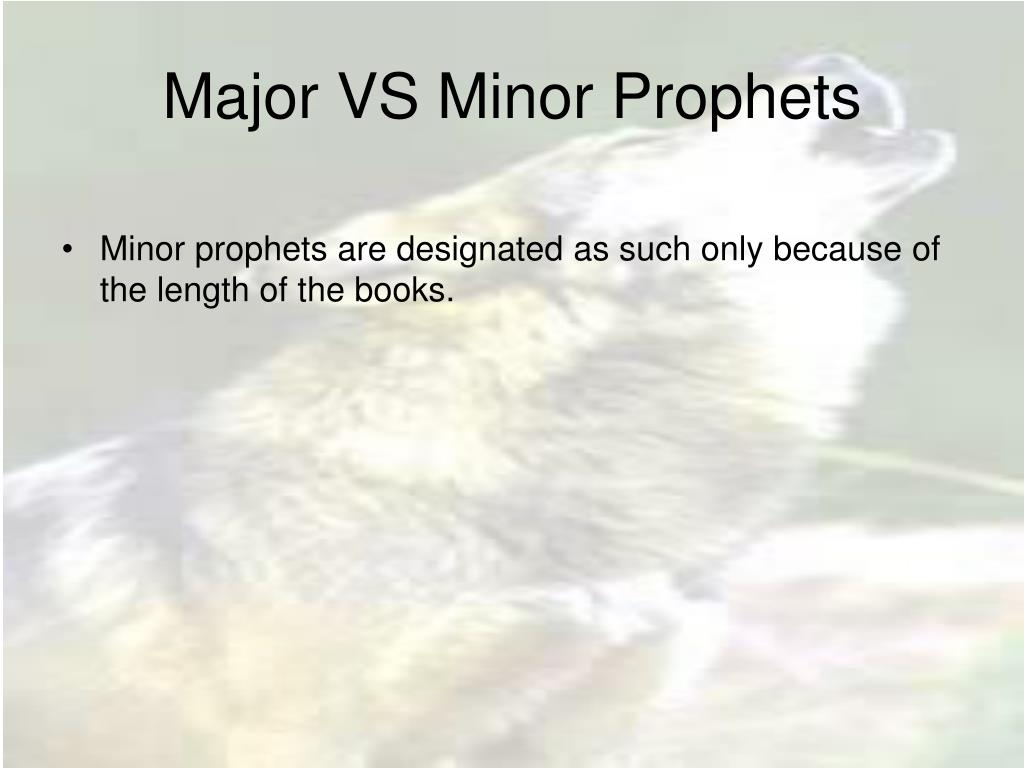 Major VS Minor Prophets

• Minor prophets are designated as such only because of the length of the books.